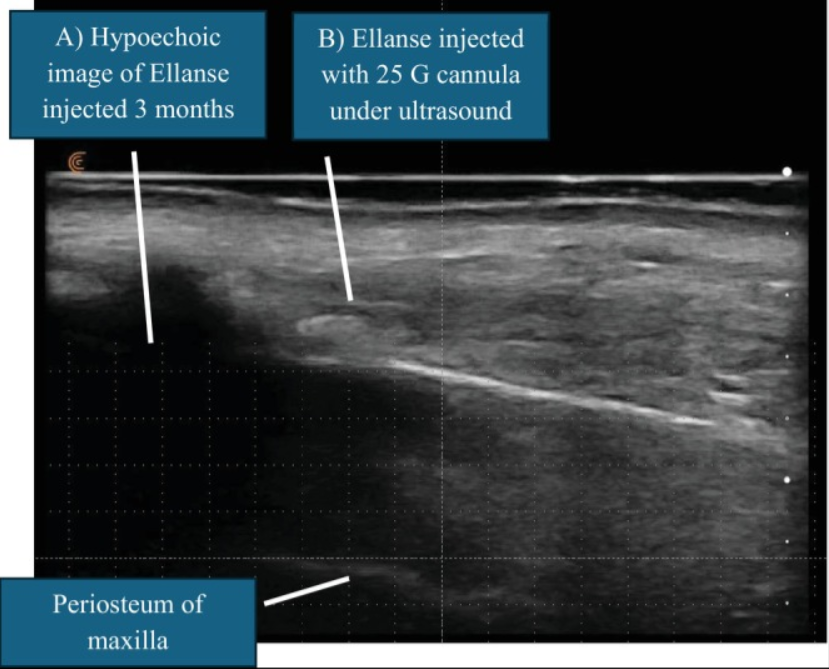 A) Hypoechoic image of Ellanse injected 3 months

B) Ellanse injected with 25 G cannula under ultrasound

Periosteum of maxilla